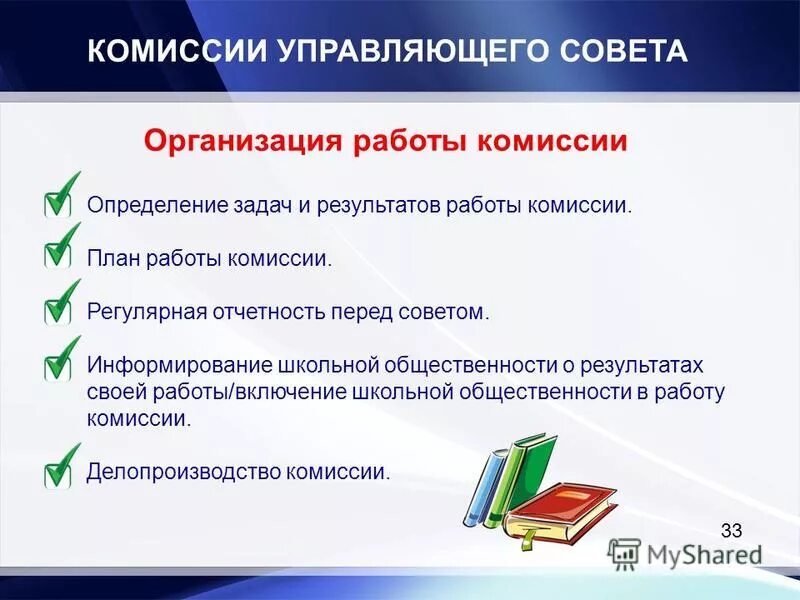 КОМИССИИ УПРАВЛЯЮЩЕГО СОВЕТА

Организация работы комиссии

Определение задач и результатов работы комиссии.

План работы комиссии.

Регулярная отчетность перед советом.

Информирование школьной общественности о результатах своей работы/включение школьной общественности в работу комиссии.

Делопроизводство комиссии.

33

MyShared